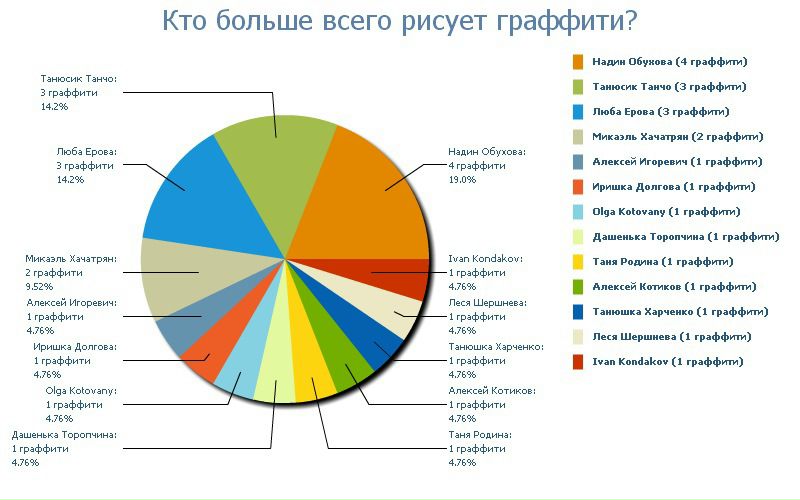 Кто больше всего рисует граффити?

Танюсик Танчо:
3 граффити
14.2%

Люба Ерова:
3 граффити
14.2%

Микаэль Хачатрян:
2 граффити
9.52%

Алексей Игоревич:
1 граффити
4.76%

Иришка Долгова:
1 граффити
4.76%

Olga Kotovany:
1 граффити
4.76%

Дашенька Торопчина:
1 граффити
4.76%

Надин Обухова:
4 граффити
19.0%

Ivan Kondakov:
1 граффити
4.76%

Леся Шершнева:
1 граффити
4.76%

Танюшка Харченко:
1 граффити
4.76%

Алексей Котиков:
1 граффити
4.76%

Таня Родина:
1 граффити
4.76%

Надин Обухова (4 граффити)
Танюсик Танчо (3 граффити)
Люба Ерова (3 граффити)
Микаэль Хачатрян (2 граффити)
Алексей Игоревич (1 граффити)
Иришка Долгова (1 граффити)
Olga Kotovany (1 граффити)
Дашенька Торопчина (1 граффити)
Таня Родина (1 граффити)
Алексей Котиков (1 граффити)
Танюшка Харченко (1 граффити)
Леся Шершнева (1 граффити)
Ivan Kondakov (1 граффити)